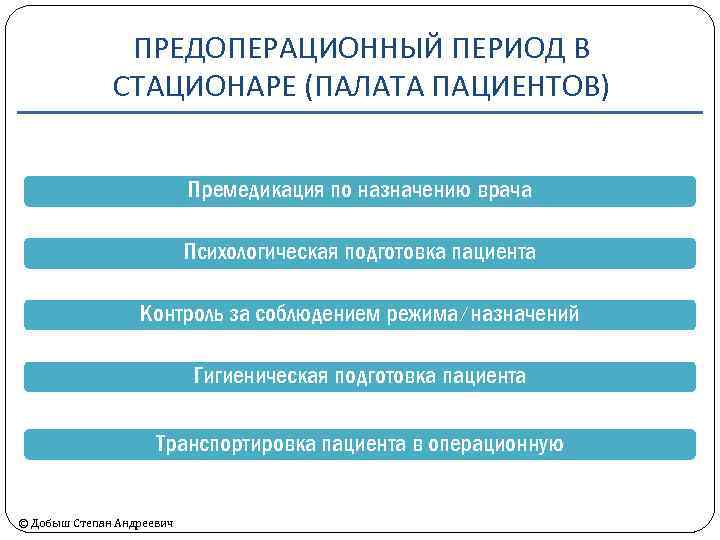 ПРЕДОПЕРАЦИОННЫЙ ПЕРИОД В СТАЦИОНАРЕ (ПАЛАТА ПАЦИЕНТОВ)

Премедикация по назначению врача

Психологическая подготовка пациента

Контроль за соблюдением режима/назначений

Гигиеническая подготовка пациента

Транспортировка пациента в операционную

© Добыш Степан Андреевич